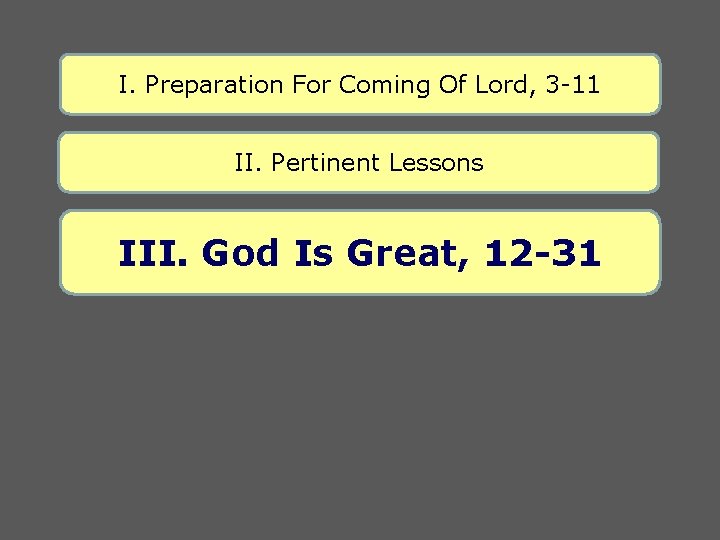 I. Preparation For Coming Of Lord, 3-11

II. Pertinent Lessons

III. God Is Great, 12-31